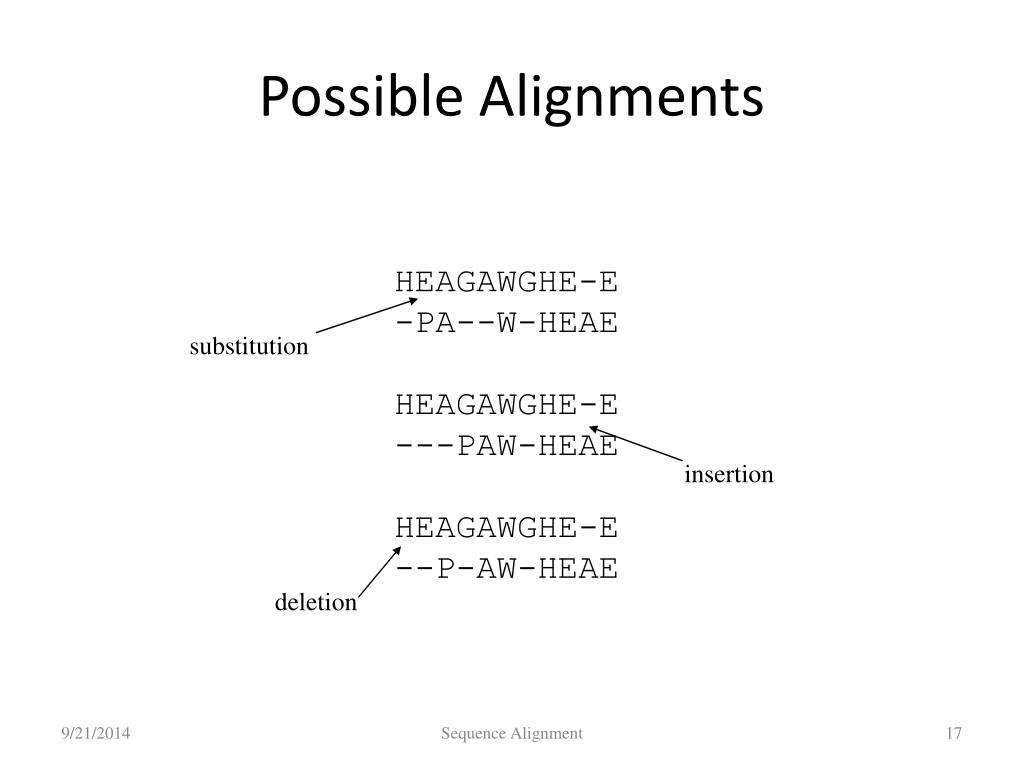 Possible Alignments

HEAGAWGHE-E
-PA--W-HEAE
substitution

HEAGAWGHE-E
---PAW-HEAE
insertion

HEAGAWGHE-E
--P-AW-HEAE
deletion

9/21/2014
Sequence Alignment
17